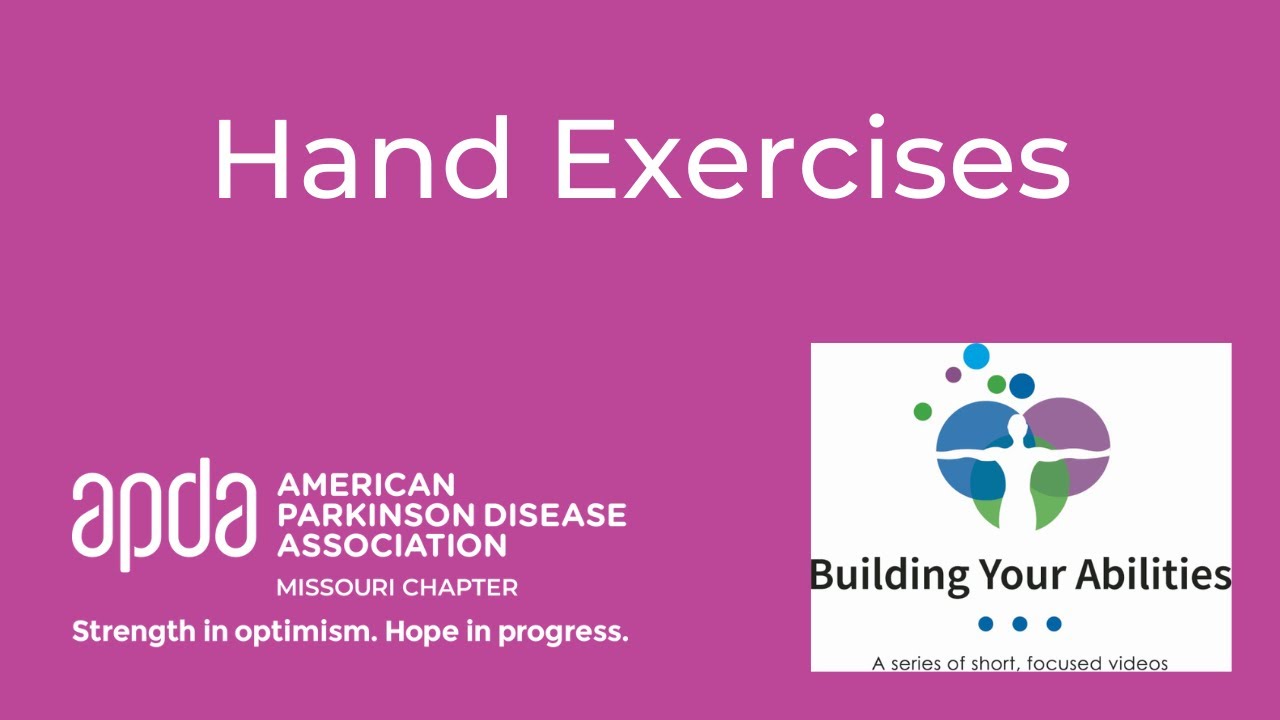 Hand Exercises

apda AMERICAN PARKINSON DISEASE ASSOCIATION
MISSOURI CHAPTER
Strength in optimism. Hope in progress.

Building Your Abilities
A series of short, focused videos